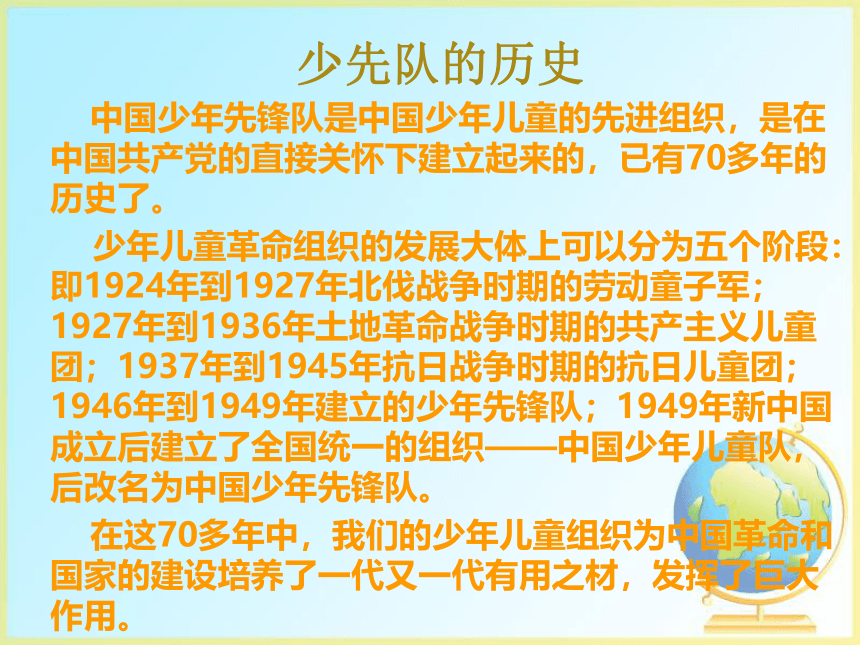 少先队的历史

中国少年先锋队是中国少年儿童的先进组织，是在中国共产党的直接关怀下建立起来的，已有70多年的历史了。

少年儿童革命组织的发展大体上可以分为五个阶段：即1924年到1927年北伐战争时期的劳动童子军；1927年到1936年土地革命战争时期的共产主义儿童团；1937年到1945年抗日战争时期的抗日儿童团；1946年到1949年建立的少年先锋队；1949年新中国成立后建立了全国统一的组织——中国少年儿童队，后改名为中国少年先锋队。

在这70多年中，我们的少年儿童组织为中国革命和国家的建设培养了一代又一代有用之材，发挥了巨大作用。